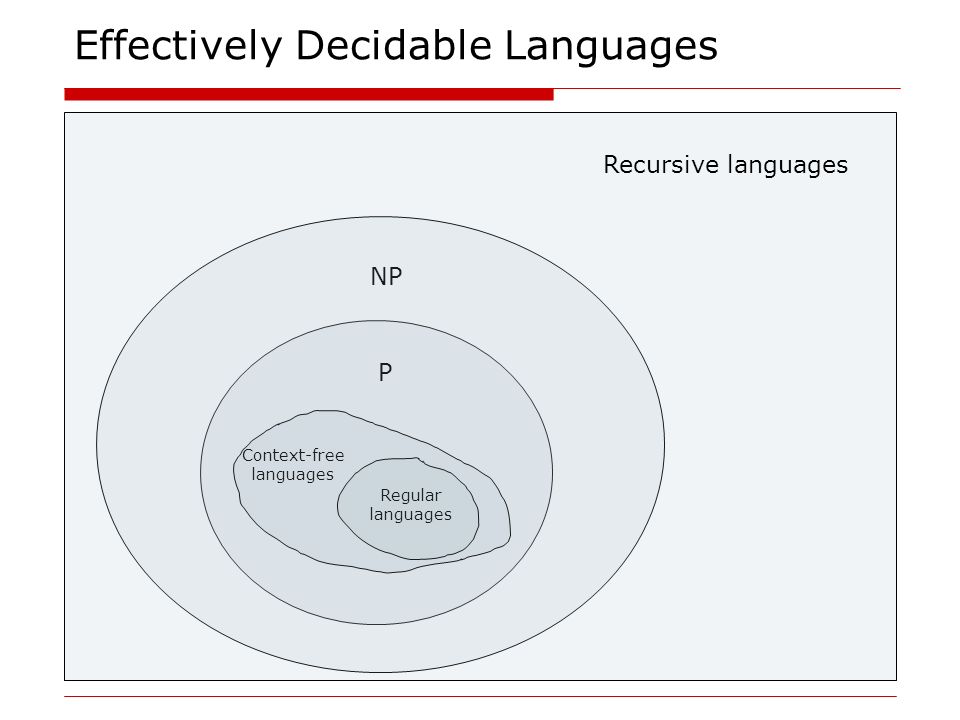 Effectively Decidable Languages

Recursive languages

NP

P

Context-free languages

Regular languages